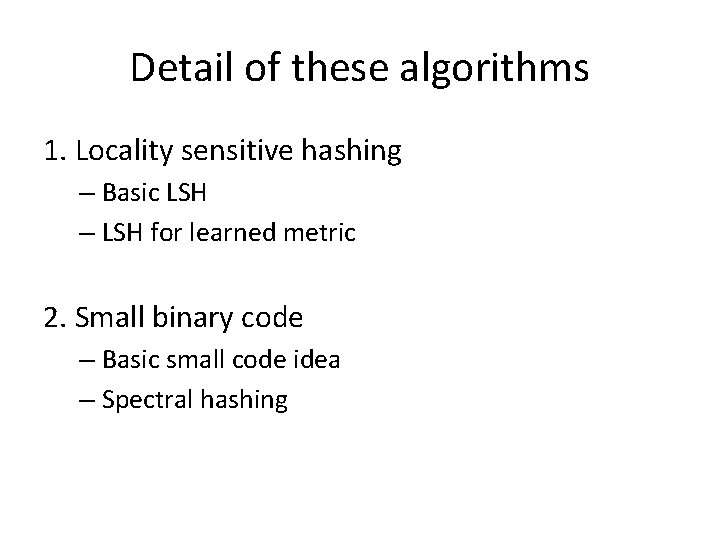 Detail of these algorithms

1. Locality sensitive hashing
– Basic LSH
– LSH for learned metric

2. Small binary code
– Basic small code idea
– Spectral hashing